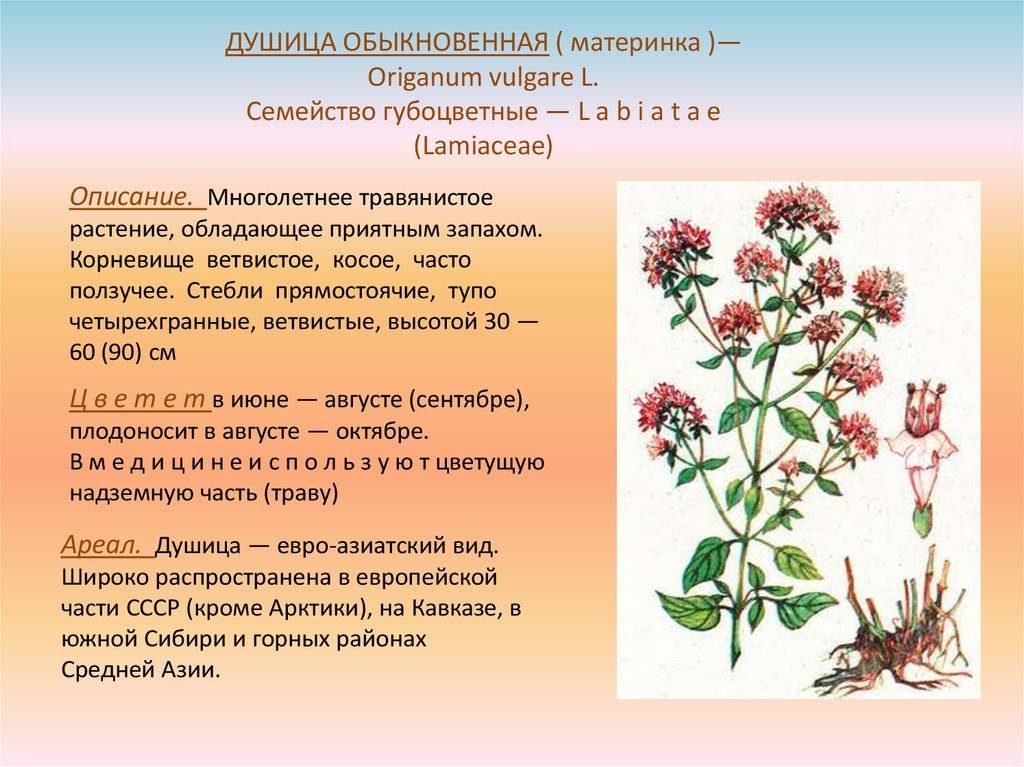 ДУШИЦА ОБЫКНОВЕННАЯ ( материнка )— Origanum vulgare L. Семейство губоцветные — L a b i a t a e (Lamiaceae)

Описание. Многолетнее травянистое растение, обладающее приятным запахом. Корневище ветвистое, косое, часто ползучее. Стебли прямостоячие, тупо четырехгранные, ветвистые, высотой 30 — 60 (90) см

Ц в е т е т в июне — августе (сентябре), плодоносит в августе — октябре. В м е д и ц и н е и с п о л ь з у ю т цветущую надземную часть (траву)

Ареал. Душица — евро-азиатский вид. Широко распространена в европейской части СССР (кроме Арктики), на Кавказе, в южной Сибири и горных районах Средней Азии.